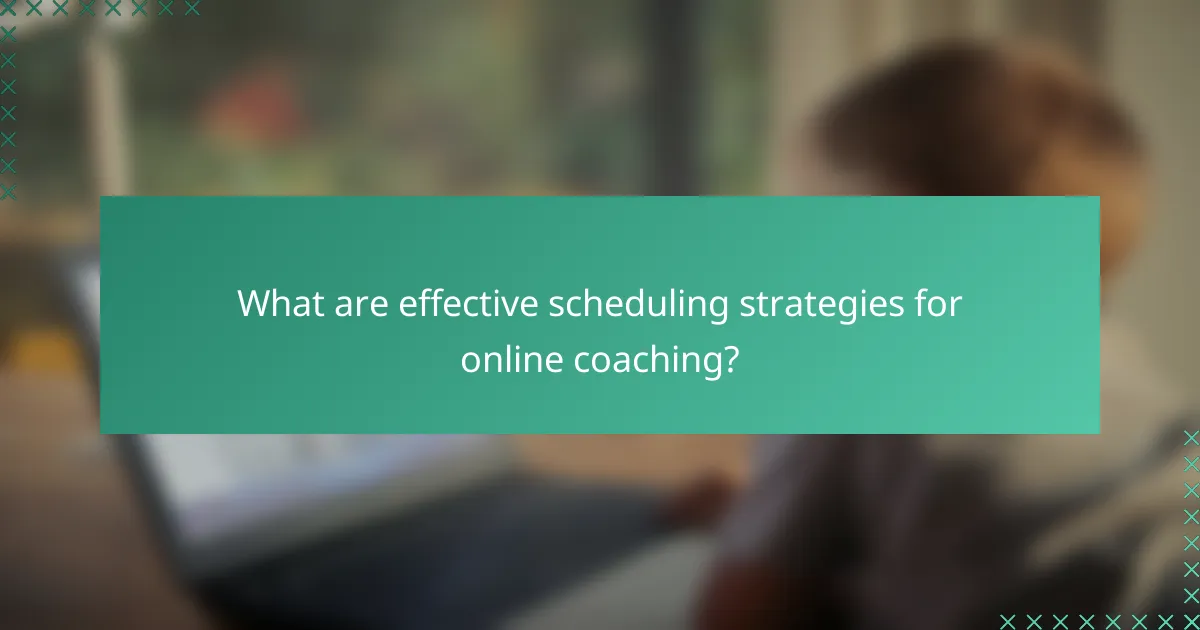 What are effective scheduling strategies for online coaching?